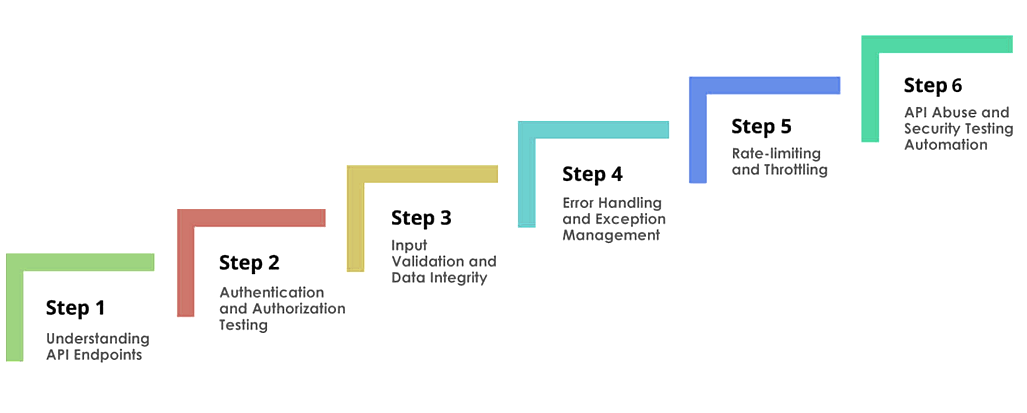 Step 1

Understanding API Endpoints

Step 2

Authentication and Authorization Testing

Step 3

Input Validation and Data Integrity

Step 4

Error Handling and Exception Management

Step 5

Rate-limiting and Throttling

Step 6

API Abuse and Security Testing Automation